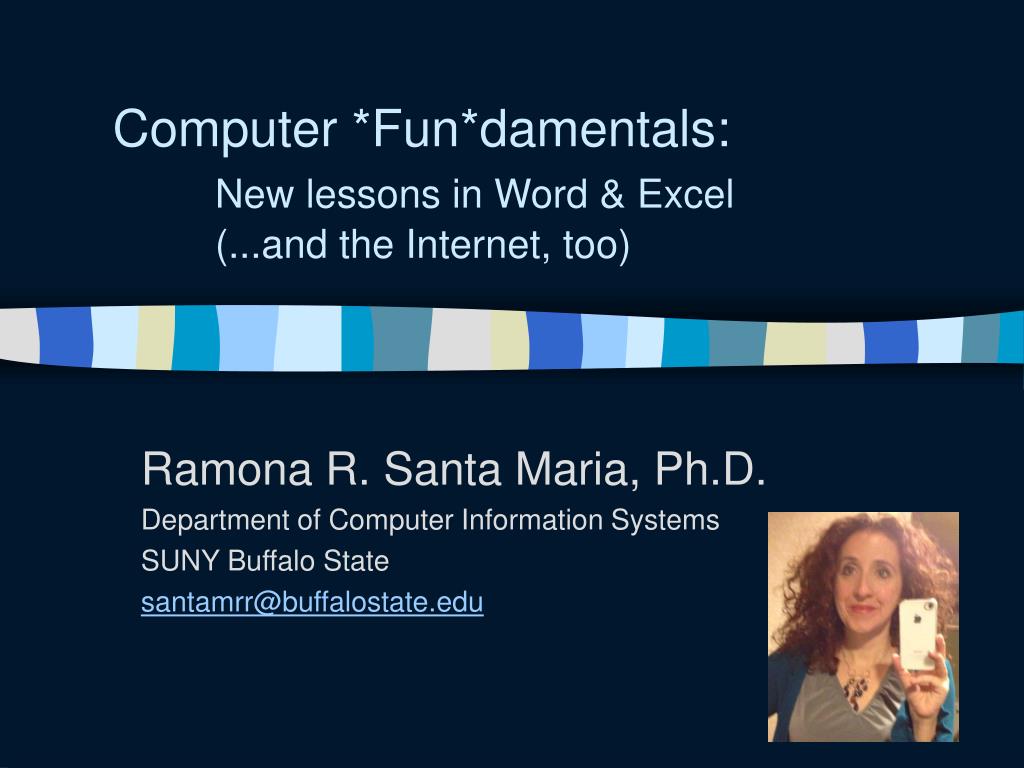 Computer *Fun*damentals:

New lessons in Word & Excel (...and the Internet, too)

Ramona R. Santa Maria, Ph.D.

Department of Computer Information Systems

SUNY Buffalo State

santamrr@buffalostate.edu